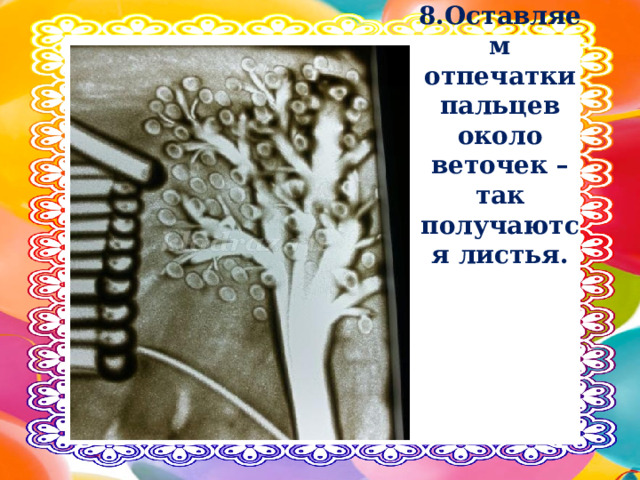 8.Оставляем отпечатки пальцев около веточек – так получаются листья.